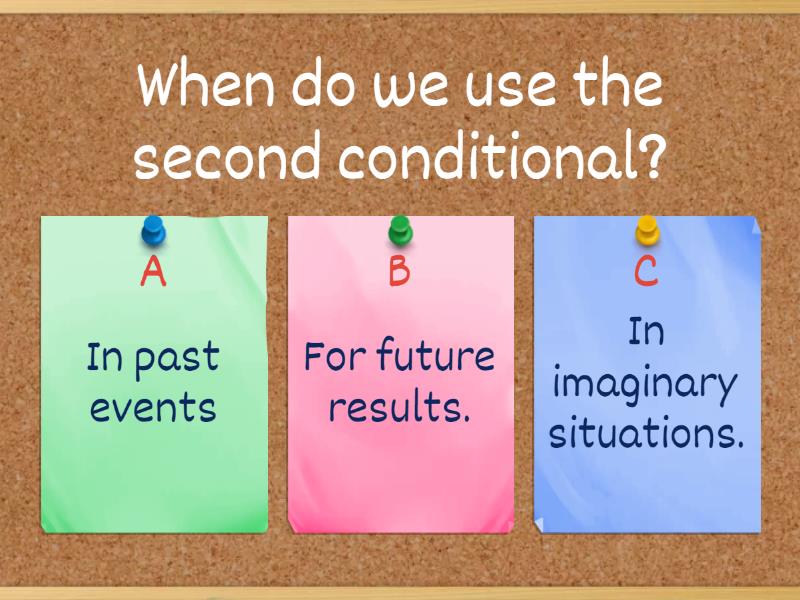 When do we use the second conditional?

A

In past events

B

For future results.

C

In imaginary situations.